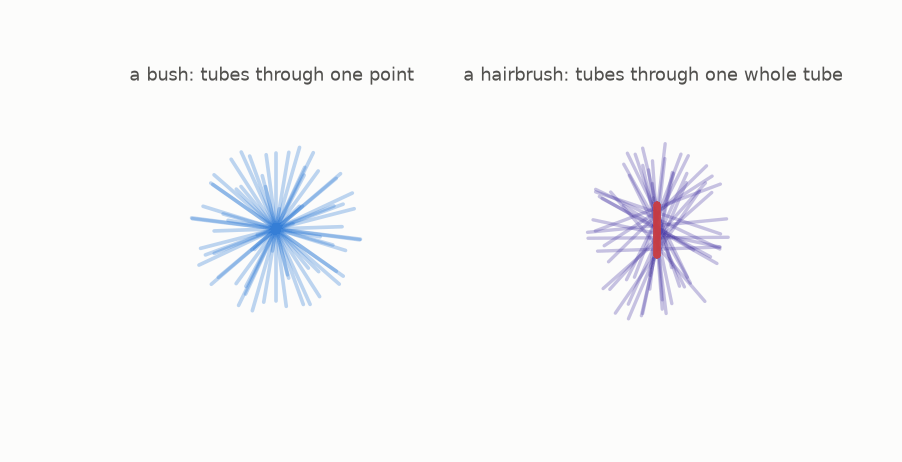 a bush: tubes through one point

a hairbrush: tubes through one whole tube